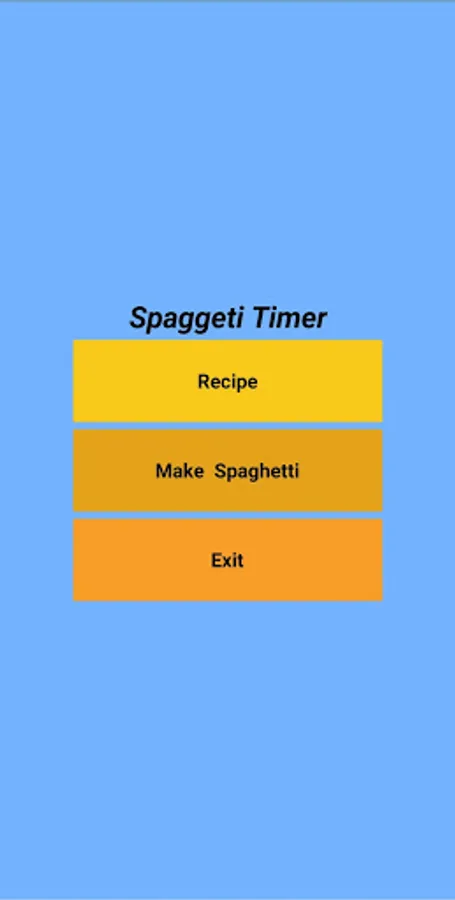 Spaggeti Timer

Recipe

Make Spaghetti

Exit